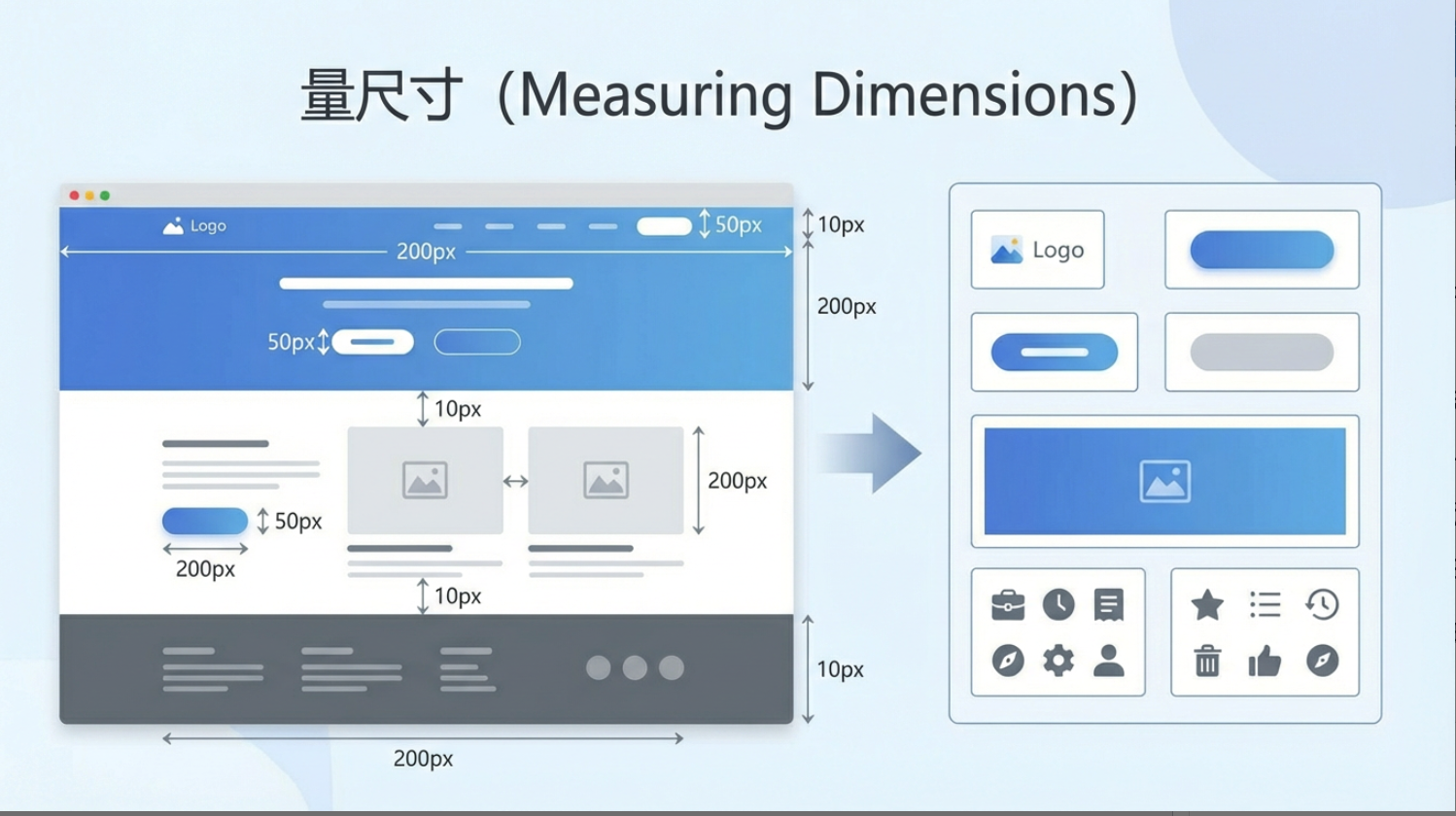 量尺寸（Measuring Dimensions）

Logo

50px

10px

200px

200px

50px

10px

200px

50px

200px

10px

10px

200px

Logo